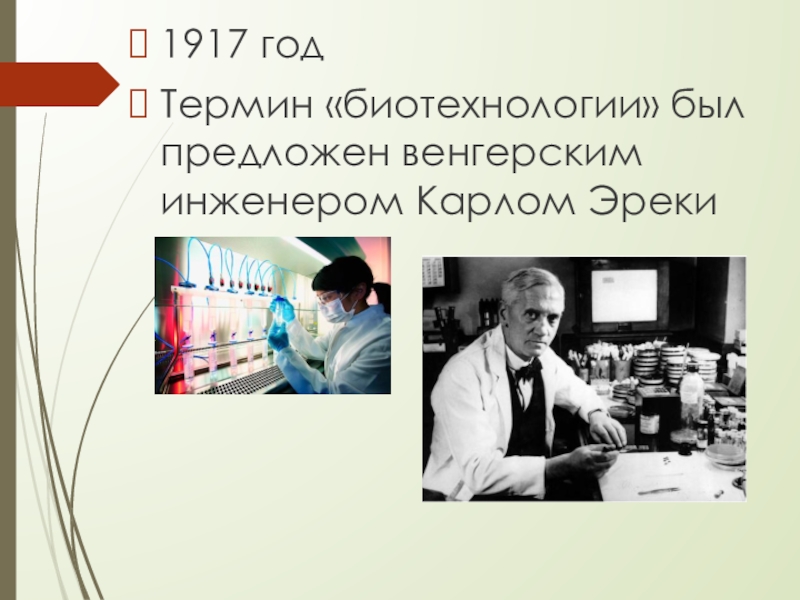 1917 год

Термин «биотехнологии» был предложен венгерским инженером Карлом Эреки